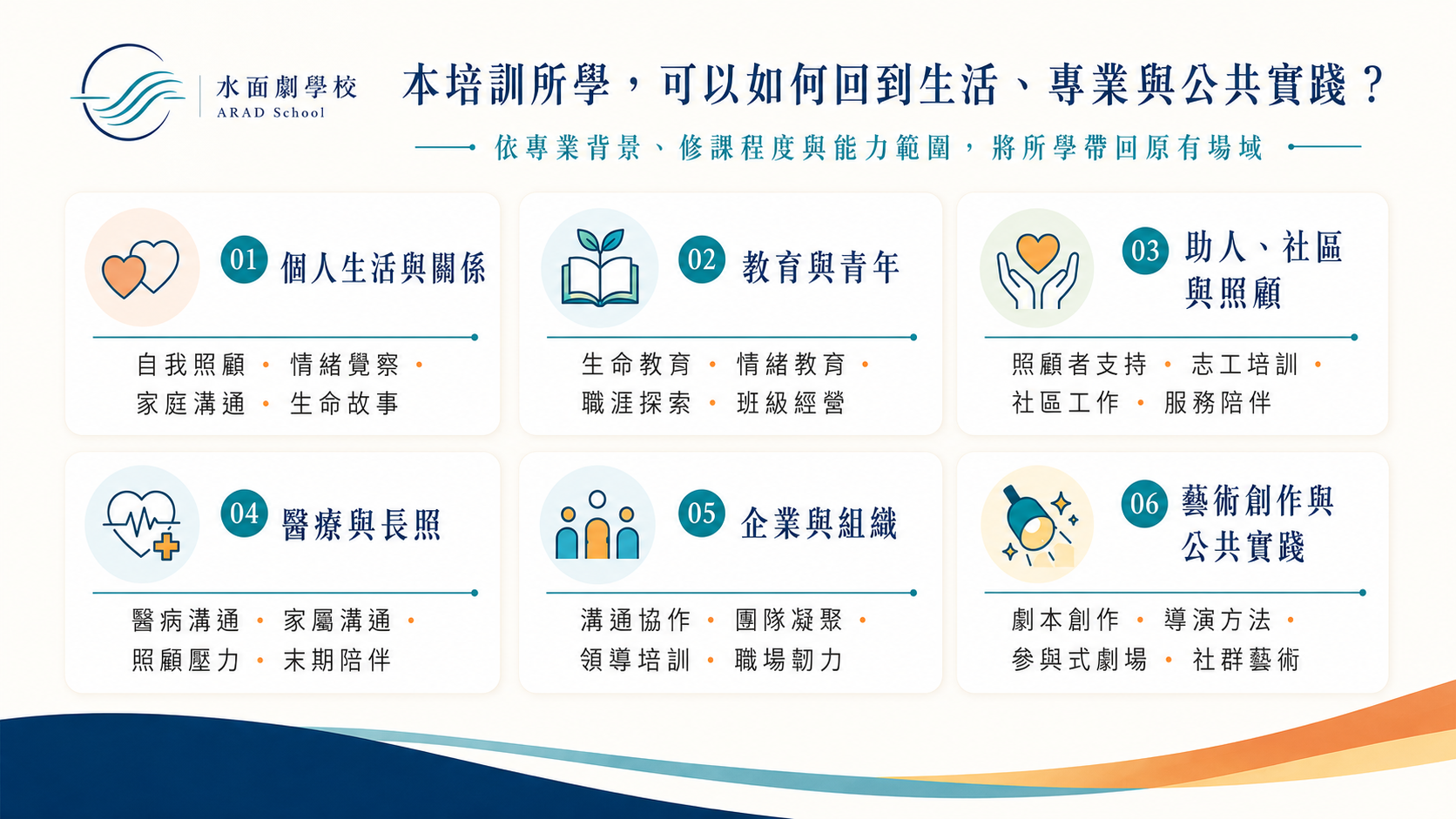 水面劇學校
ARAD School

本培訓所學，可以如何回到生活、專業與公共實踐？

依專業背景、修課程度與能力範圍，將所學帶回原有場域

01 個人生活與關係

自我照顧 • 情緒覺察 •
家庭溝通 • 生命故事

02 教育與青年

生命教育 • 情緒教育 •
職涯探索 • 班級經營

03 助人、社區與照顧

照顧者支持 • 志工培訓 •
社區工作 • 服務陪伴

04 醫療與長照

醫病溝通 • 家屬溝通 •
照顧壓力 • 末期陪伴

05 企業與組織

溝通協作 • 團隊凝聚 •
領導培訓 • 職場韌力

06 藝術創作與公共實踐

劇本創作 • 導演方法 •
參與式劇場 • 社群藝術